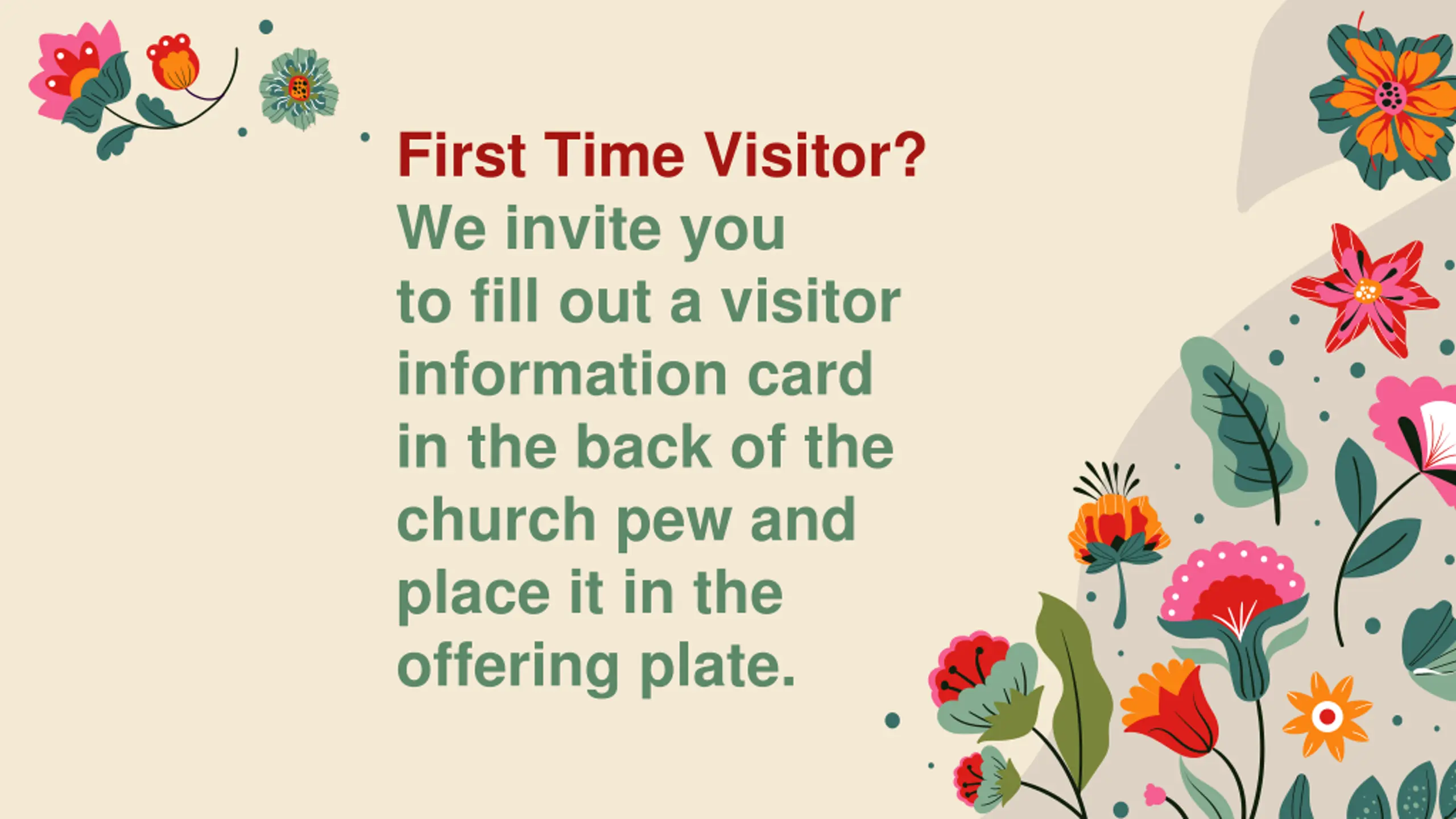 First Time Visitor?
We invite you to fill out a visitor information card in the back of the church pew and place it in the offering plate.